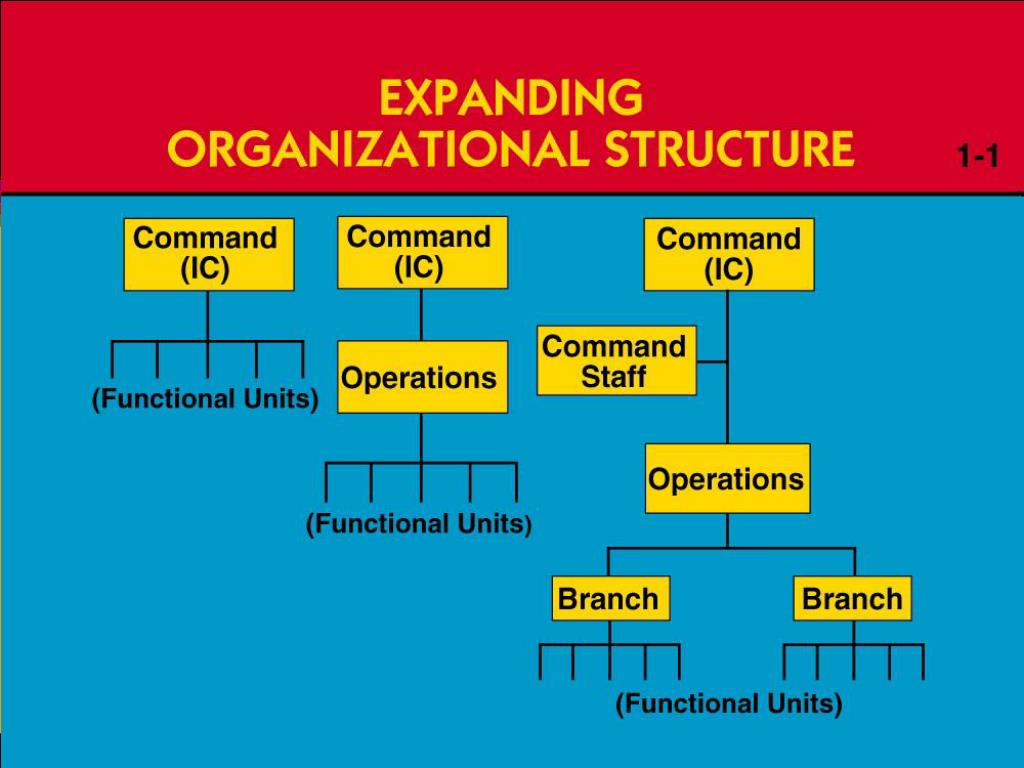 EXPANDING ORGANIZATIONAL STRUCTURE

1-1

Command (IC)

(Functional Units)

Command (IC)

Operations

(Functional Units)

Command (IC)

Command Staff

Operations

Branch

Branch

(Functional Units)